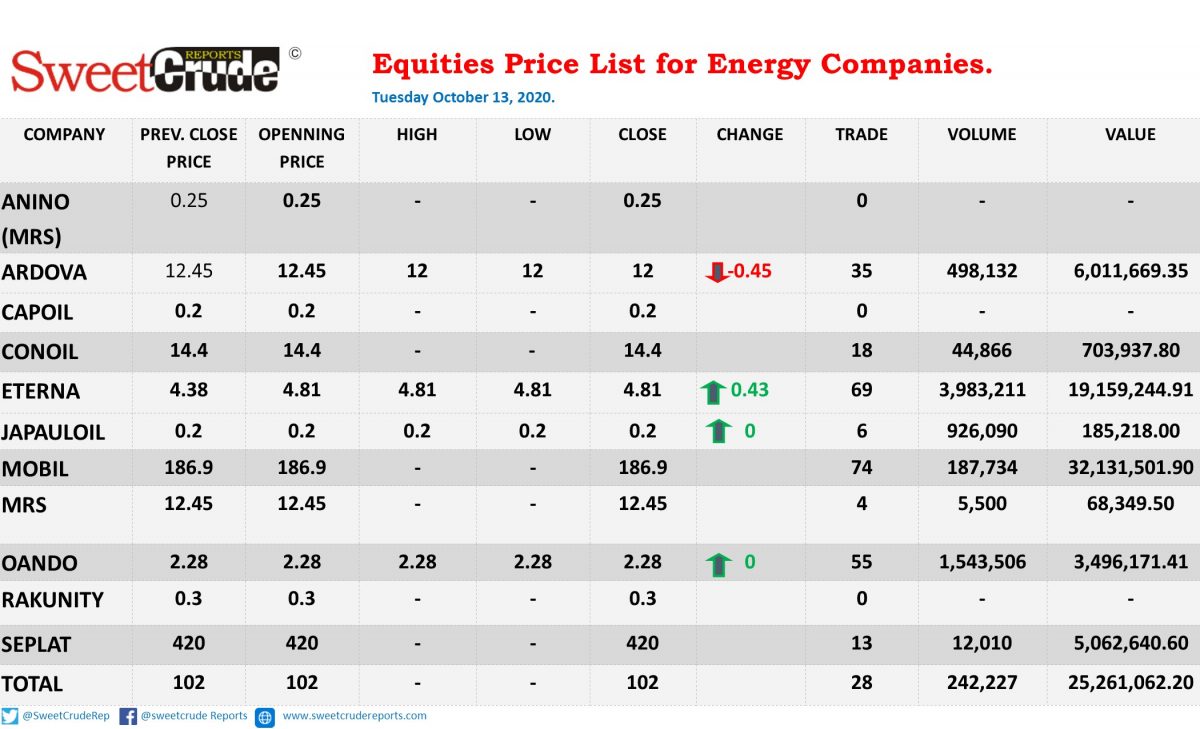 SweetCrude REPORTS ©

Equities Price List for Energy Companies.

Tuesday October 13, 2020.

| COMPANY | PREV. CLOSE PRICE | OPENNING PRICE | HIGH | LOW | CLOSE | CHANGE | TRADE | VOLUME | VALUE |
|---|---|---|---|---|---|---|---|---|---|
| ANINO (MRS) | 0.25 | 0.25 | - | - | 0.25 | | 0 | - | - |
| ARDOVA | 12.45 | 12.45 | 12 | 12 | 12 | -0.45 | 35 | 498,132 | 6,011,669.35 |
| CAPOIL | 0.2 | 0.2 | - | - | 0.2 | | 0 | - | - |
| CONOIL | 14.4 | 14.4 | - | - | 14.4 | | 18 | 44,866 | 703,937.80 |
| ETERNA | 4.38 | 4.81 | 4.81 | 4.81 | 4.81 | 0.43 | 69 | 3,983,211 | 19,159,244.91 |
| JAPAULOIL | 0.2 | 0.2 | 0.2 | 0.2 | 0.2 | 0 | 6 | 926,090 | 185,218.00 |
| MOBIL | 186.9 | 186.9 | - | - | 186.9 | | 74 | 187,734 | 32,131,501.90 |
| MRS | 12.45 | 12.45 | - | - | 12.45 | | 4 | 5,500 | 68,349.50 |
| OANDO | 2.28 | 2.28 | 2.28 | 2.28 | 2.28 | 0 | 55 | 1,543,506 | 3,496,171.41 |
| RAKUNITY | 0.3 | 0.3 | - | - | 0.3 | | 0 | - | - |
| SEPLAT | 420 | 420 | - | - | 420 | | 13 | 12,010 | 5,062,640.60 |
| TOTAL | 102 | 102 | - | - | 102 | | 28 | 242,227 | 25,261,062.20 |

@SweetCrudeRep @sweetcrude Reports www.sweetcrudereports.com